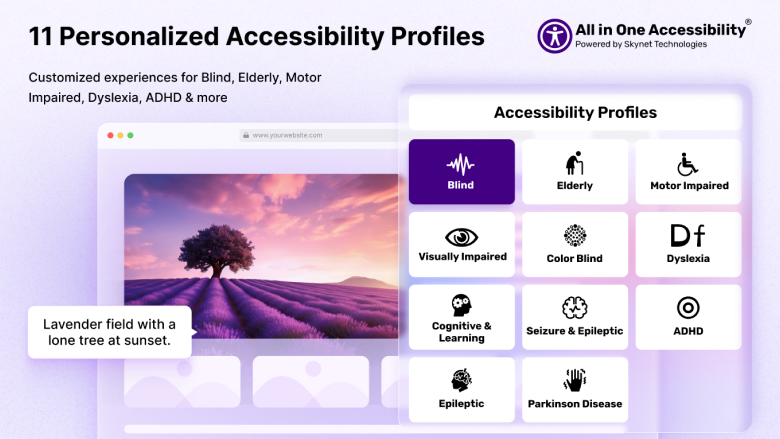 11 Personalized Accessibility Profiles

All in One Accessibility®
Powered by Skynet Technologies

Customized experiences for Blind, Elderly, Motor Impaired, Dyslexia, ADHD & more

www.yourwebsite.com

Lavender field with a lone tree at sunset.

Accessibility Profiles

Blind
Elderly
Motor Impaired
Visually Impaired
Color Blind
Df
Dyslexia
Cognitive & Learning
Seizure & Epileptic
ADHD
Epileptic
Parkinson Disease